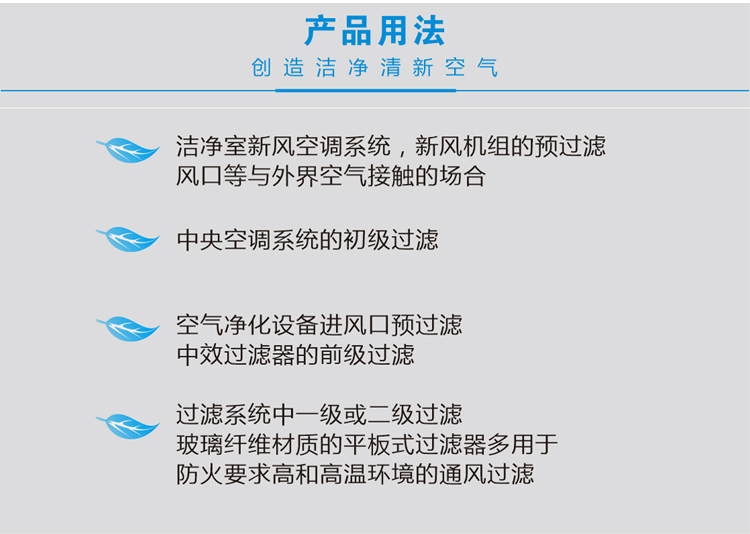 产品用法
创造洁净清新空气

洁净室新风空调系统，新风机组的预过滤
风口等与外界空气接触的场合

中央空调系统的初级过滤

空气净化设备进风口预过滤
中效过滤器的前级过滤

过滤系统中一级或二级过滤
玻璃纤维材质的平板式过滤器多用于
防火要求高和高温环境的通风过滤